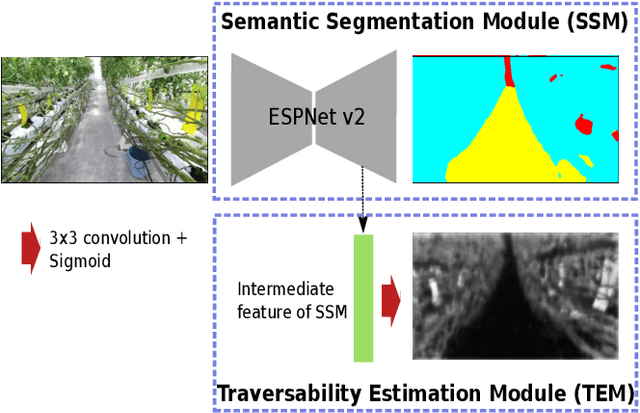 Semantic Segmentation Module (SSM)

ESPNet v2

3x3 convolution + Sigmoid

Intermediate feature of SSM

Traversability Estimation Module (TEM)